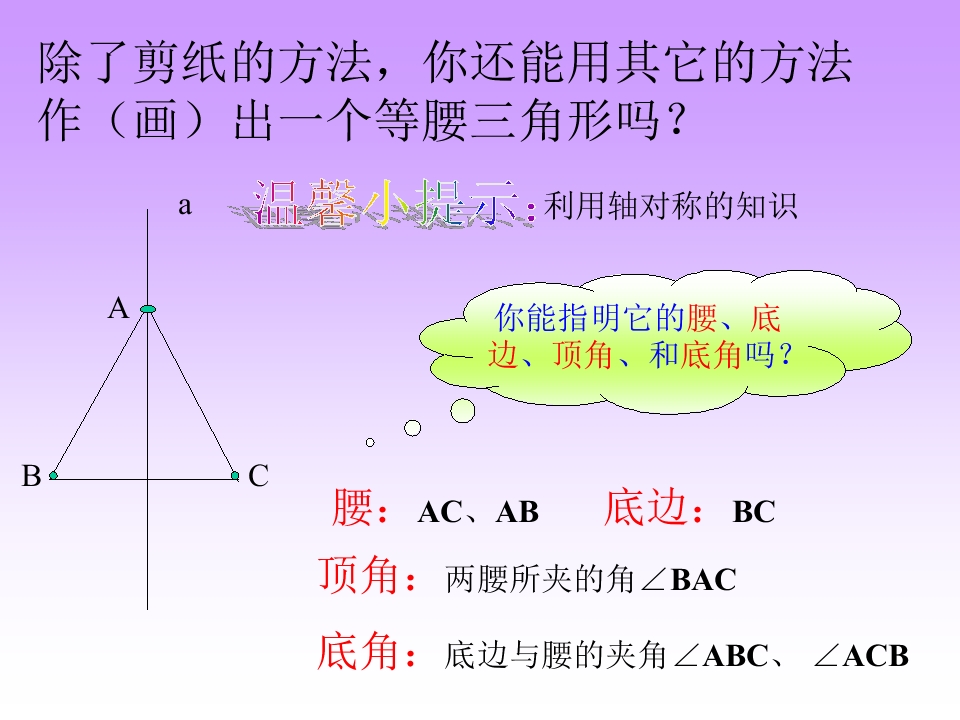 除了剪纸的方法，你还能用其它的方法作（画）出一个等腰三角形吗？

a

温馨小提示：利用轴对称的知识

A

B C

你能指明它的腰、底边、顶角、和底角吗？

腰：AC、AB 底边：BC

顶角：两腰所夹的角$\angle$BAC

底角：底边与腰的夹角$\angle$ABC、 $\angle$ACB